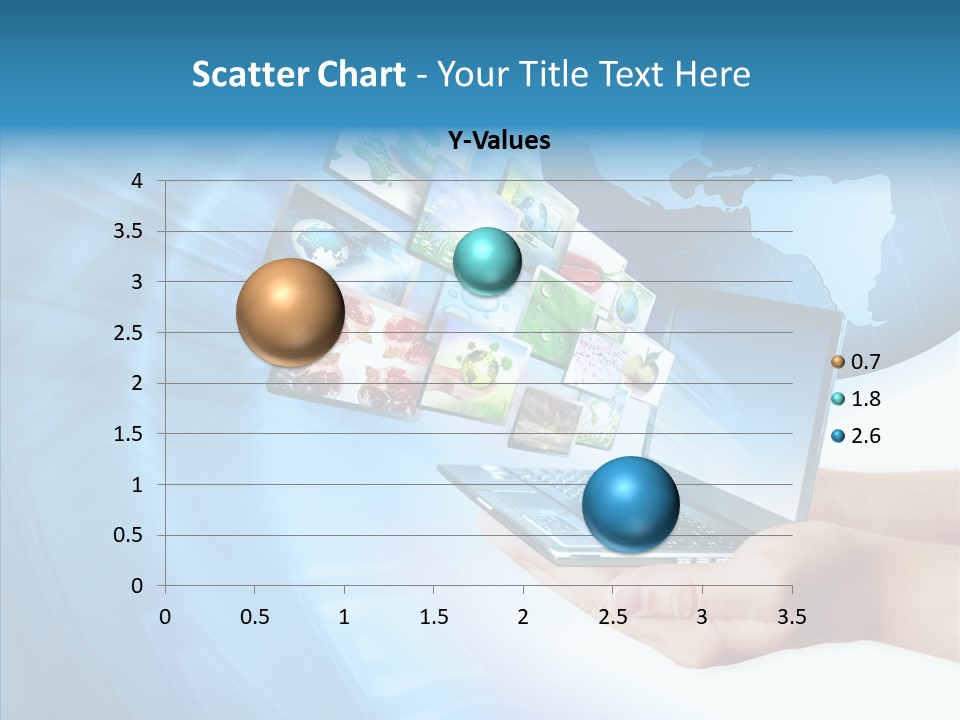 Scatter Chart - Your Title Text Here

Y-Values

4
3.5
3
2.5
2
1.5
1
0.5
0

0 0.5 1 1.5 2 2.5 3 3.5

0.7
1.8
2.6